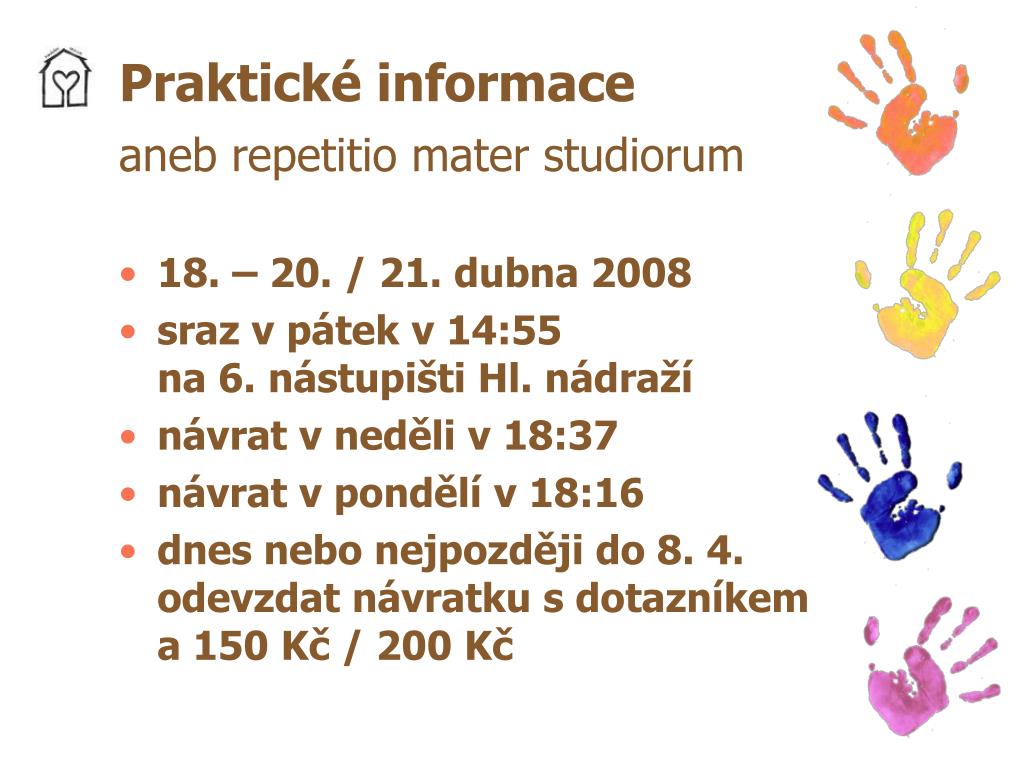 Praktické informace
aneb repetitio mater studiorum

• 18. – 20. / 21. dubna 2008
• sraz v pátek v 14:55
na 6. nástupišti Hl. nádraží
• návrat v neděli v 18:37
• návrat v pondělí v 18:16
• dnes nebo nejpozději do 8. 4. odevzdat návratku s dotazníkem a 150 Kč / 200 Kč